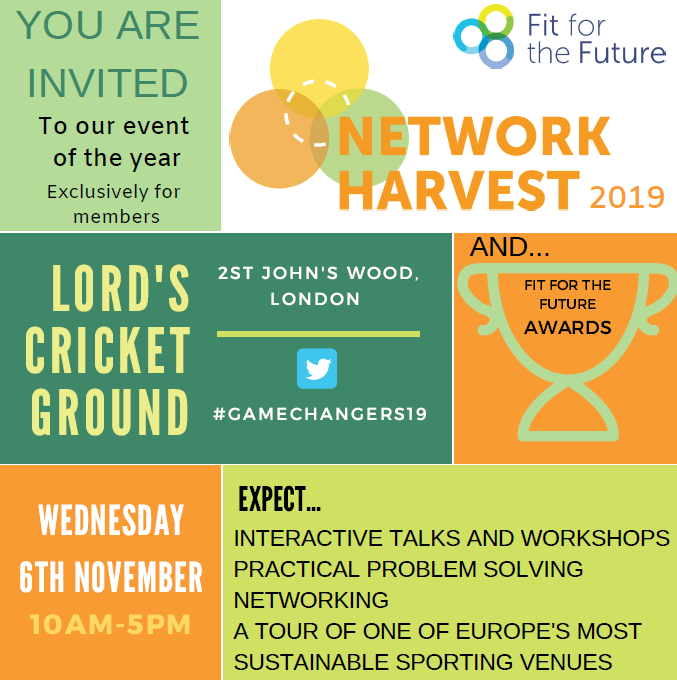 YOU ARE INVITED

To our event of the year

Exclusively for members

Fit for the Future

NETWORK HARVEST 2019

LORD'S CRICKET GROUND

2ST JOHN'S WOOD, LONDON

#GAMECHANGERS19

AND...

FIT FOR THE FUTURE AWARDS

WEDNESDAY 6TH NOVEMBER

10AM-5PM

EXPECT...

INTERACTIVE TALKS AND WORKSHOPS
PRACTICAL PROBLEM SOLVING
NETWORKING
A TOUR OF ONE OF EUROPE'S MOST SUSTAINABLE SPORTING VENUES